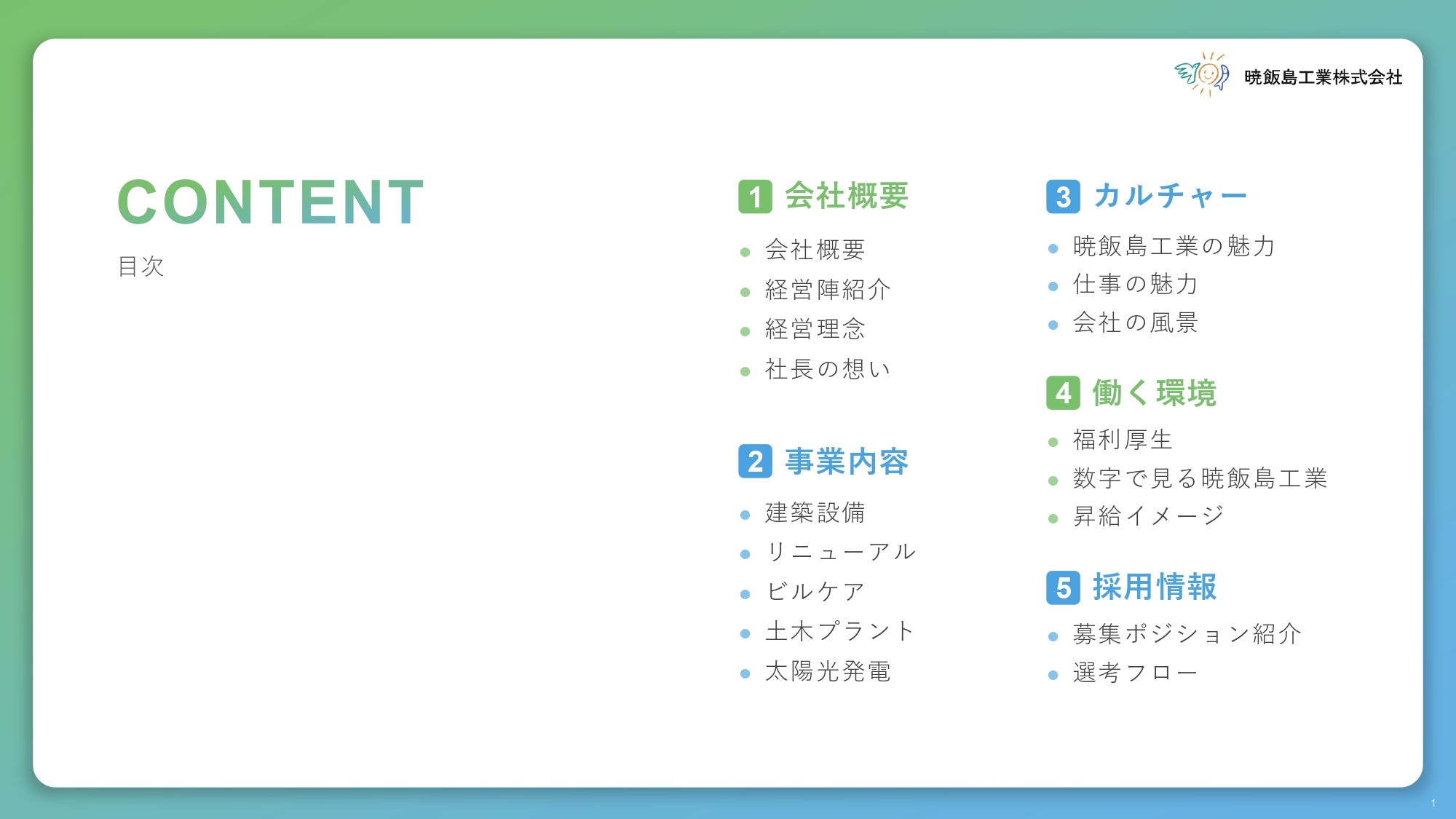 暁飯島工業株式会社

CONTENT

目次

1 会社概要

- 会社概要
- 経営陣紹介
- 経営理念
- 社長の想い

2 事業内容

- 建築設備
- リニューアル
- ビルケア
- 土木プラント
- 太陽光発電

3 カルチャー

- 暁飯島工業の魅力
- 仕事の魅力
- 会社の風景

4 働く環境

- 福利厚生
- 数字で見る暁飯島工業
- 昇給イメージ

5 採用情報

- 募集ポジション紹介
- 選考フロー

1